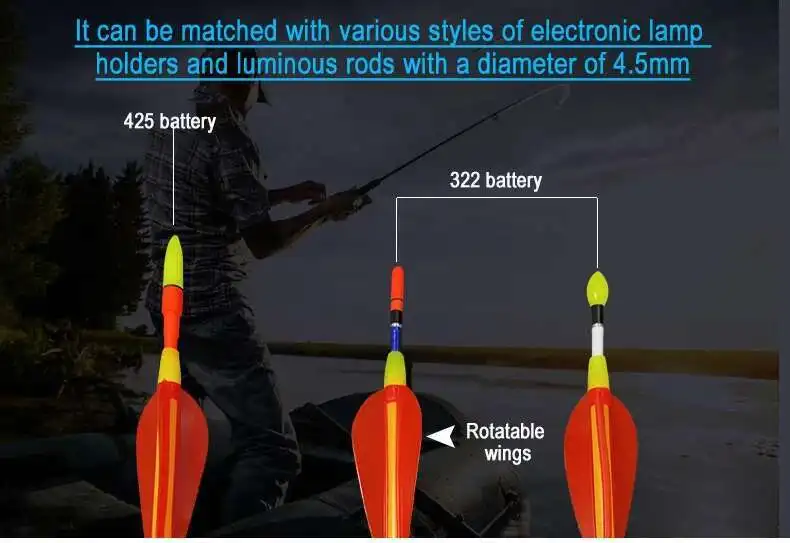 It can be matched with various styles of electronic lamp holders and luminous rods with a diameter of 4.5mm

425 battery

322 battery

Rotatable wings